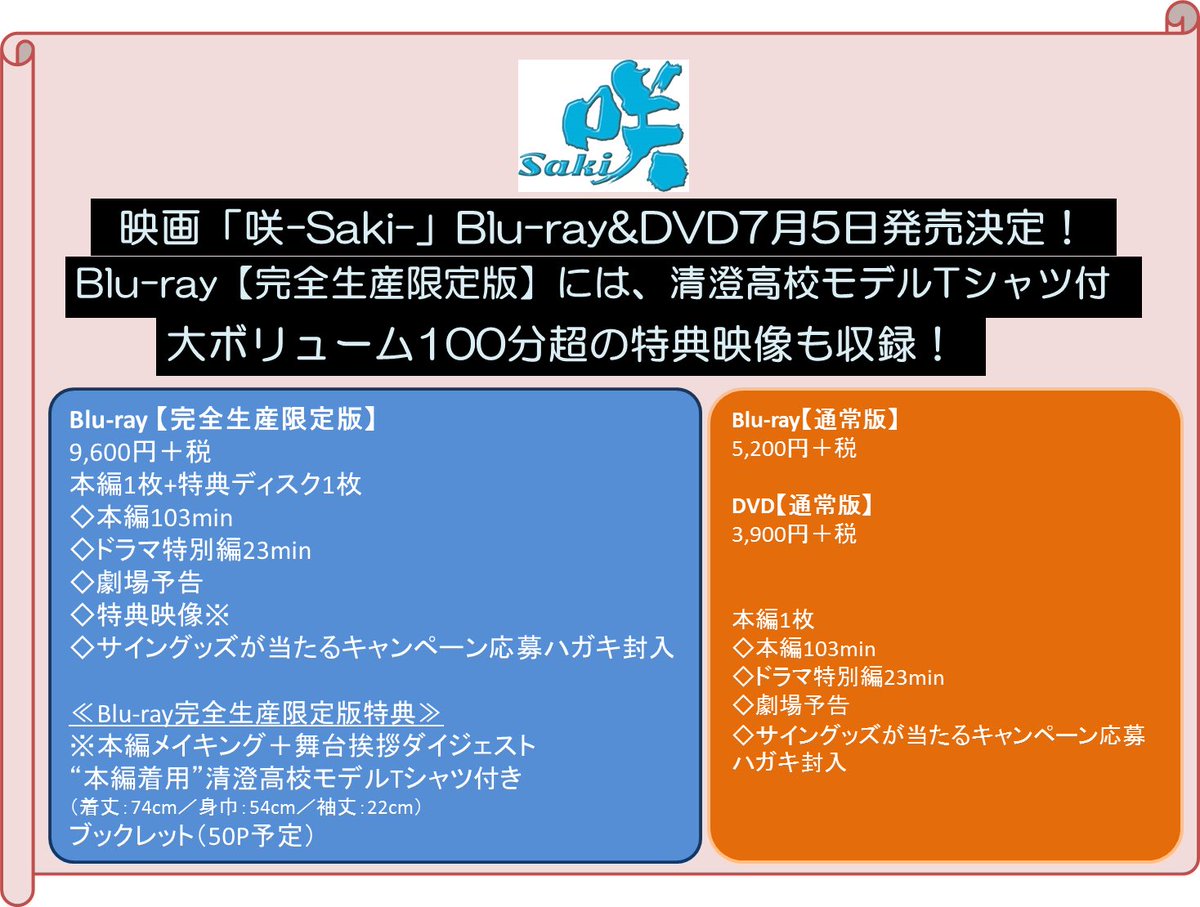 咲
Saki

映画「咲-Saki-」Blu-ray&DVD7月5日発売決定！
Blu-ray【完全生産限定版】には、清澄高校モデルTシャツ付
大ボリューム100分超の特典映像も収録！

Blu-ray【完全生産限定版】
9,600円＋税
本編1枚+特典ディスク1枚
◇本編103min
◇ドラマ特別編23min
◇劇場予告
◇特典映像※
◇サイングッズが当たるキャンペーン応募ハガキ封入

≪Blu-ray完全生産限定版特典≫
※本編メイキング＋舞台挨拶ダイジェスト
“本編着用”清澄高校モデルTシャツ付き
（着丈：74cm／身巾：54cm／袖丈：22cm）
ブックレット（50P予定）

Blu-ray【通常版】
5,200円＋税

DVD【通常版】
3,900円＋税

本編1枚
◇本編103min
◇ドラマ特別編23min
◇劇場予告
◇サイングッズが当たるキャンペーン応募ハガキ封入